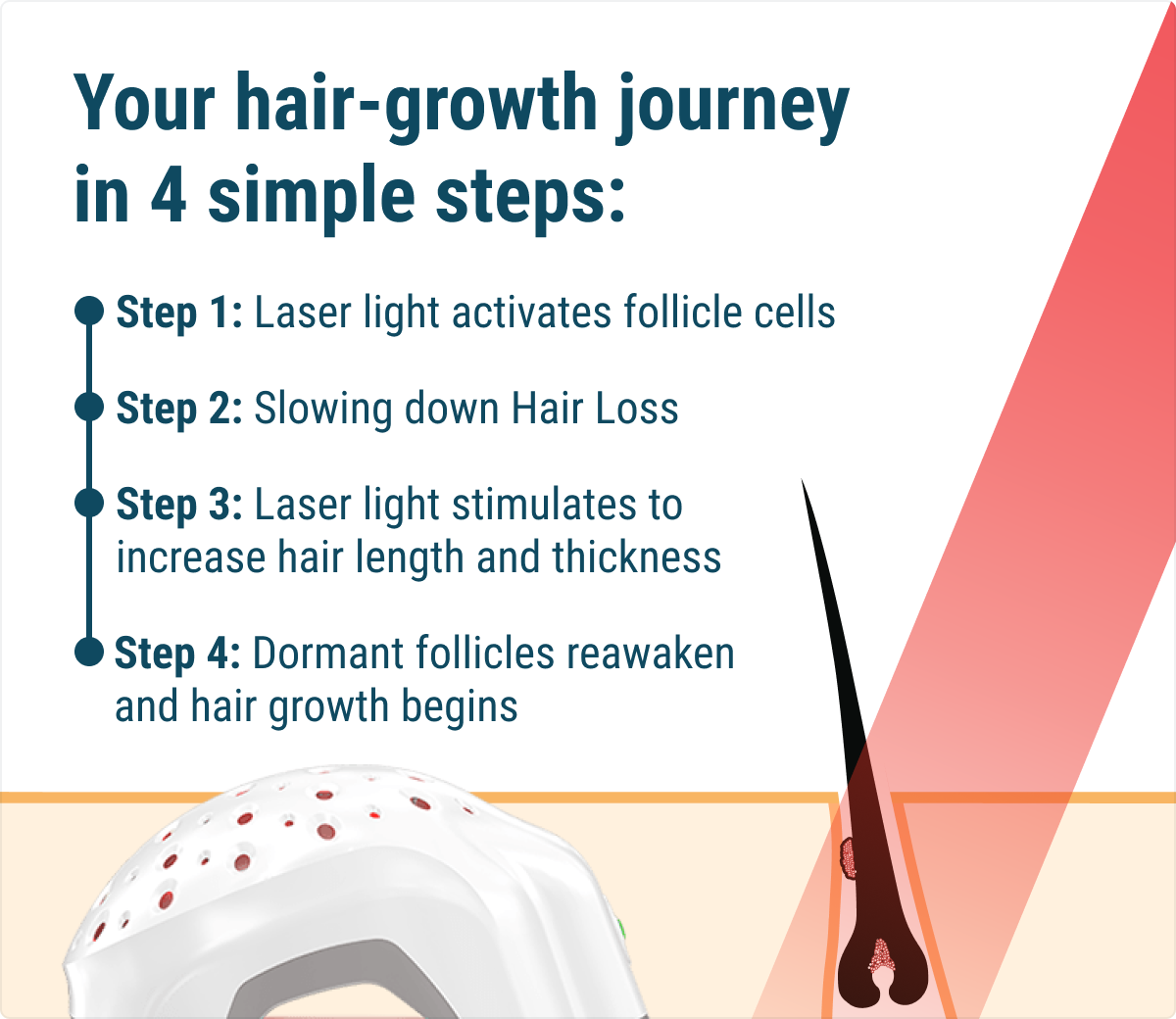 Your hair-growth journey in 4 simple steps:

Step 1: Laser light activates follicle cells

Step 2: Slowing down Hair Loss

Step 3: Laser light stimulates to increase hair length and thickness

Step 4: Dormant follicles reawaken and hair growth begins